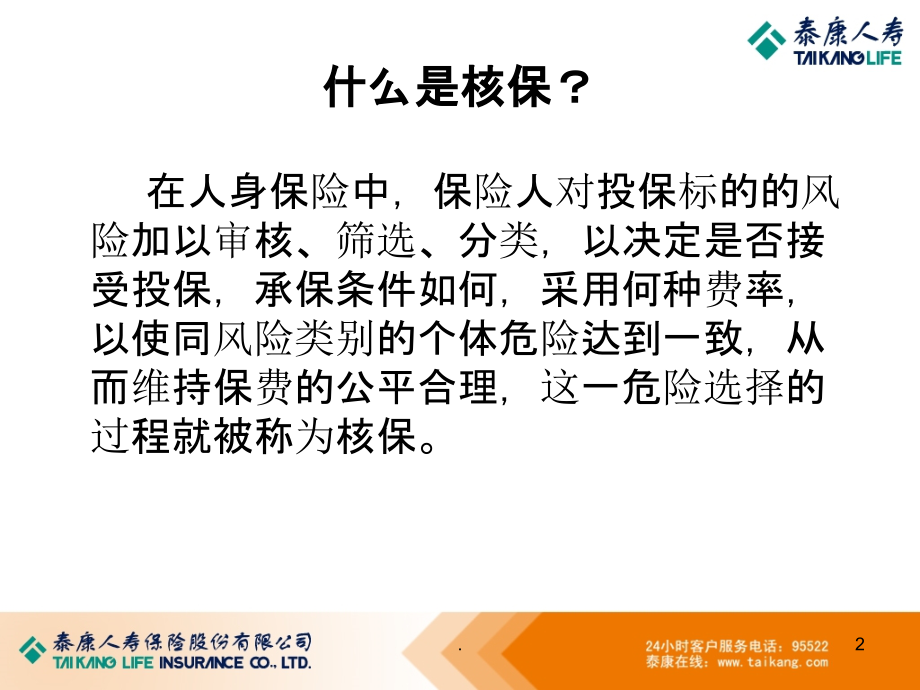 泰康人寿
TAIKANG LIFE

什么是核保？

在人身保险中，保险人对投保标的的风险加以审核、筛选、分类，以决定是否接受投保，承保条件如何，采用何种费率，以使同风险类别的个体危险达到一致，从而维持保费的公平合理，这一危险选择的过程就被称为核保。

泰康人寿保险股份有限公司
TAIKANG LIFE INSURANCE CO., LTD.

.

24小时客户服务电话：95522
泰康在线：www.taikang.com

2